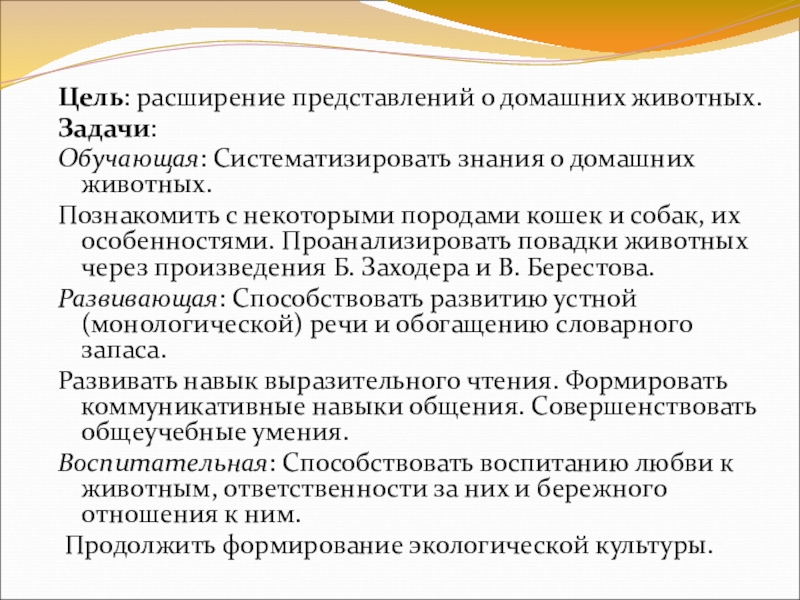 Цель: расширение представлений о домашних животных.

Задачи:

Обучающая: Систематизировать знания о домашних животных.

Познакомить с некоторыми породами кошек и собак, их особенностями. Проанализировать повадки животных через произведения Б. Заходера и В. Берестова.

Развивающая: Способствовать развитию устной (монологической) речи и обогащению словарного запаса.

Развивать навык выразительного чтения. Формировать коммуникативные навыки общения. Совершенствовать общеучебные умения.

Воспитательная: Способствовать воспитанию любви к животным, ответственности за них и бережного отношения к ним.

Продолжить формирование экологической культуры.